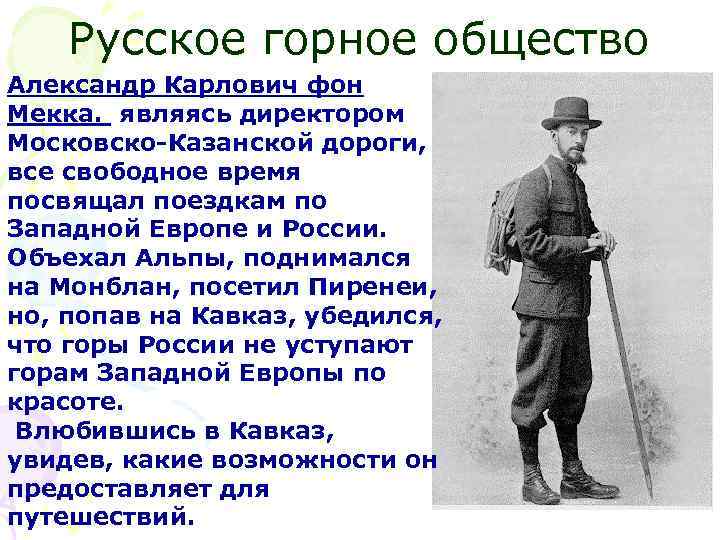 Русское горное общество

Александр Карлович фон Мекка. являясь директором Московско-Казанской дороги, все свободное время посвящал поездкам по Западной Европе и России. Объехал Альпы, поднимался на Монблан, посетил Пиренеи, но, попав на Кавказ, убедился, что горы России не уступают горам Западной Европы по красоте.

Влюбившись в Кавказ, увидев, какие возможности он предоставляет для путешествий.